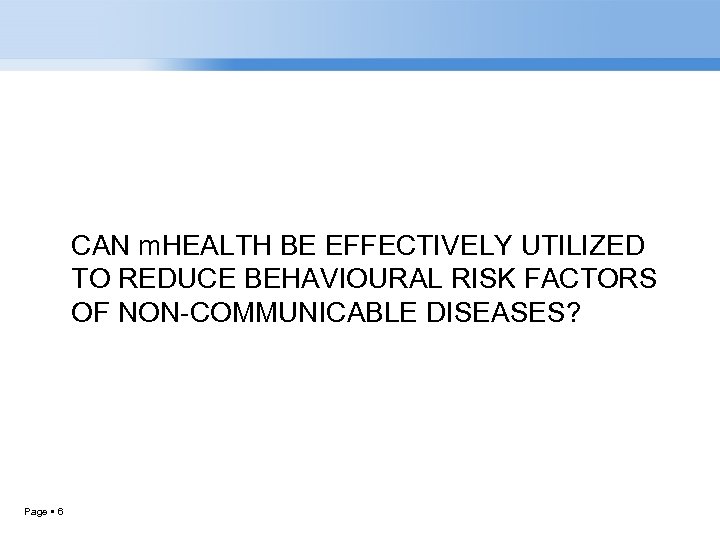 CAN mHEALTH BE EFFECTIVELY UTILIZED TO REDUCE BEHAVIOURAL RISK FACTORS OF NON-COMMUNICABLE DISEASES?

Page ▪ 6